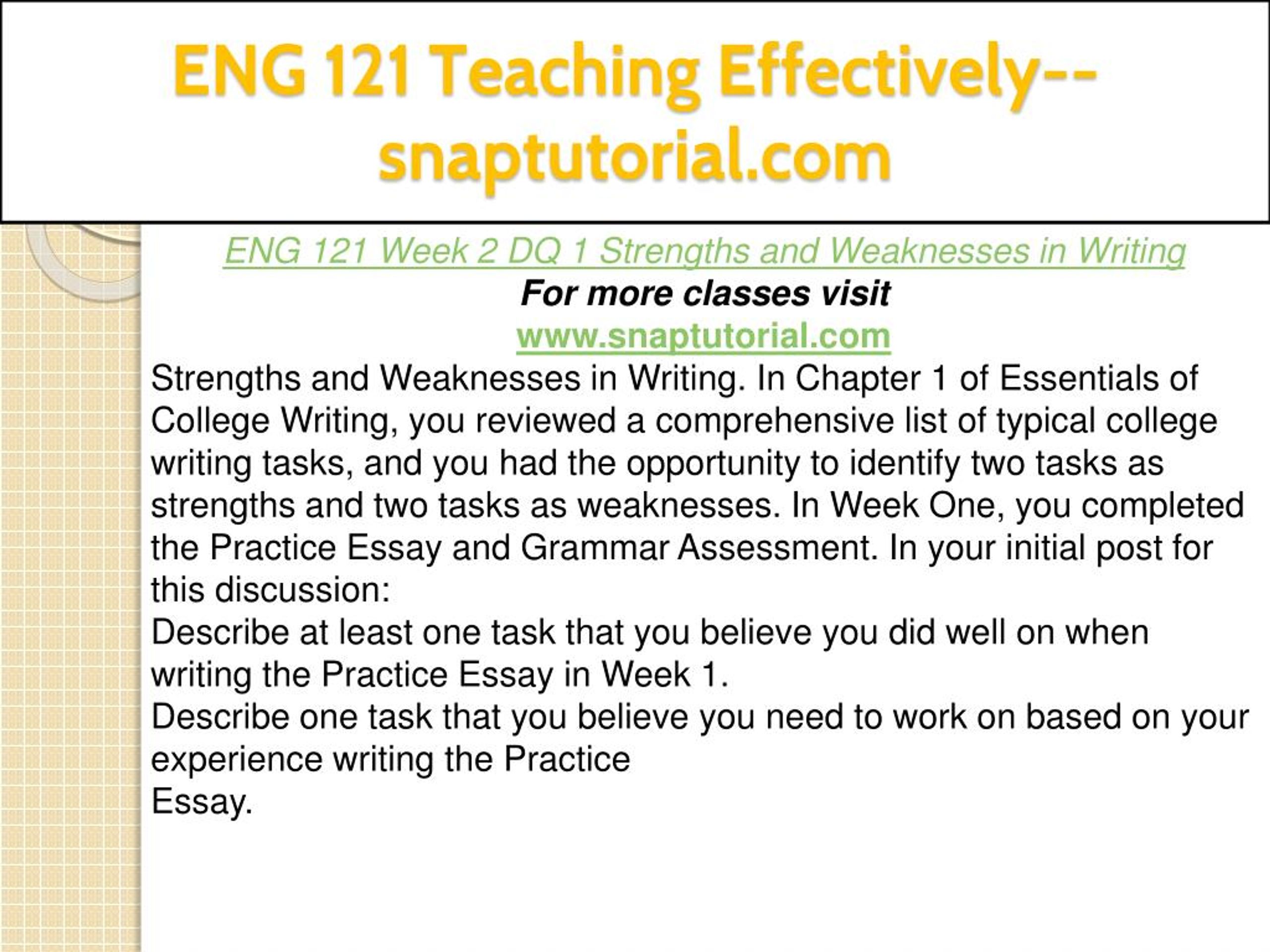 ENG 121 Teaching Effectively--snaptutorial.com

ENG 121 Week 2 DQ 1 Strengths and Weaknesses in Writing
For more classes visit
www.snaptutorial.com
Strengths and Weaknesses in Writing. In Chapter 1 of Essentials of College Writing, you reviewed a comprehensive list of typical college writing tasks, and you had the opportunity to identify two tasks as strengths and two tasks as weaknesses. In Week One, you completed the Practice Essay and Grammar Assessment. In your initial post for this discussion:
Describe at least one task that you believe you did well on when writing the Practice Essay in Week 1.
Describe one task that you believe you need to work on based on your experience writing the Practice
Essay.